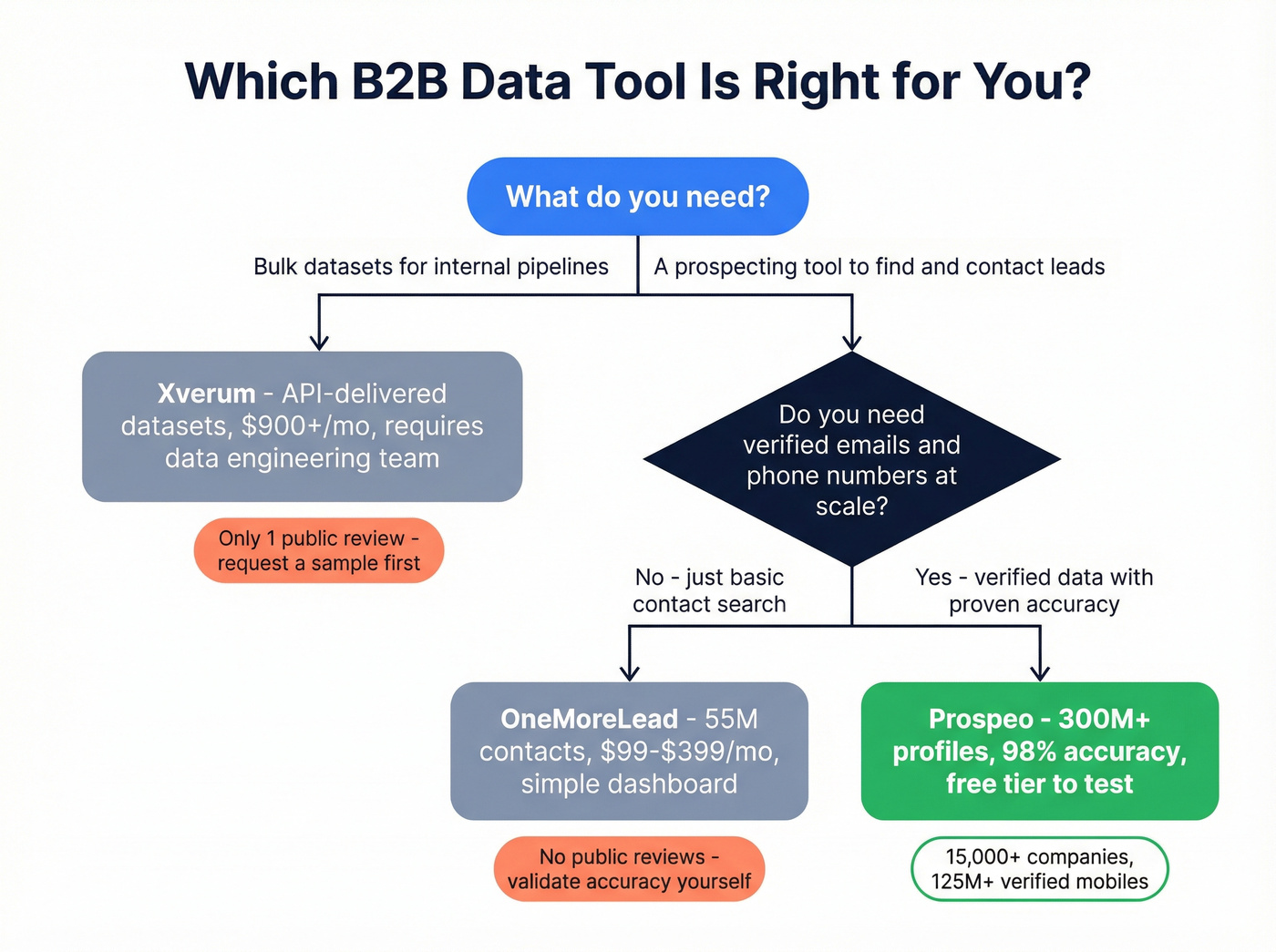 Which B2B Data Tool Is Right for You?

What do you need?

Bulk datasets for internal pipelines

A prospecting tool to find and contact leads

Xverum - API-delivered datasets, $900+/mo, requires data engineering team

Only 1 public review - request a sample first

Do you need verified emails and phone numbers at scale?

No - just basic contact search

Yes - verified data with proven accuracy

OneMoreLead - 55M contacts, $99-$399/mo, simple dashboard

No public reviews - validate accuracy yourself

Prospeo - 300M+ profiles, 98% accuracy, free tier to test

15,000+ companies, 125M+ verified mobiles